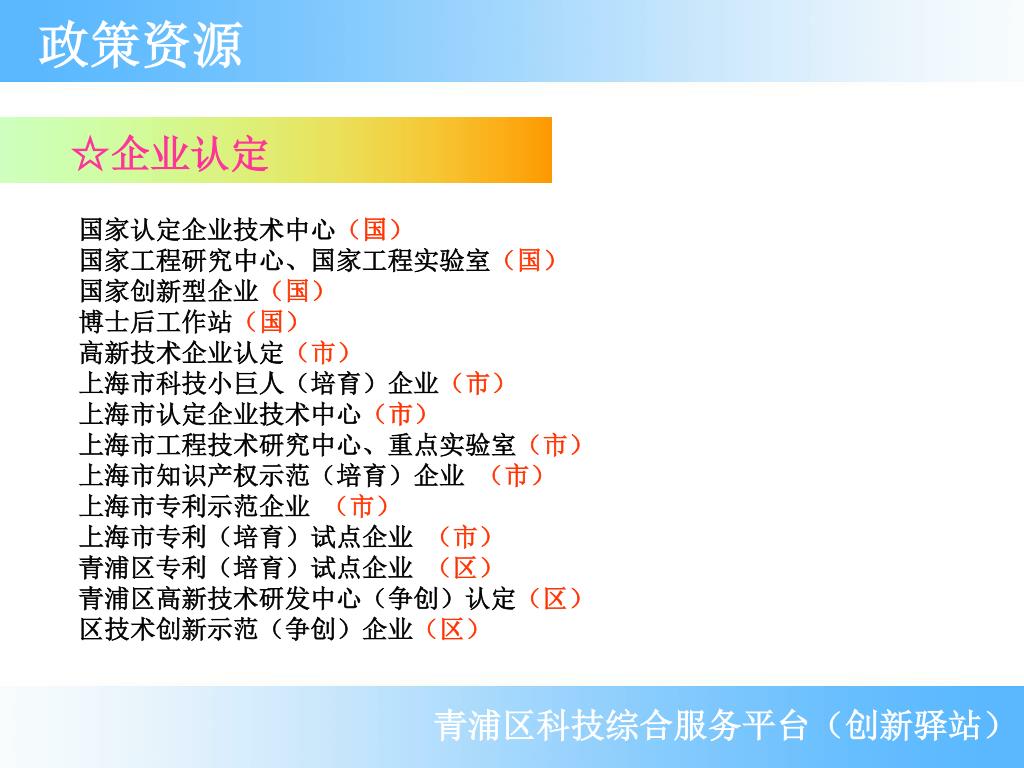 政策资源

☆企业认定

国家认定企业技术中心（国）
国家工程研究中心、国家工程实验室（国）
国家创新型企业（国）
博士后工作站（国）
高新技术企业认定（市）
上海市科技小巨人（培育）企业（市）
上海市认定企业技术中心（市）
上海市工程技术研究中心、重点实验室（市）
上海市知识产权示范（培育）企业 （市）
上海市专利示范企业 （市）
上海市专利（培育）试点企业 （市）
青浦区专利（培育）试点企业 （区）
青浦区高新技术研发中心（争创）认定（区）
区技术创新示范（争创）企业（区）

青浦区科技综合服务平台（创新驿站）